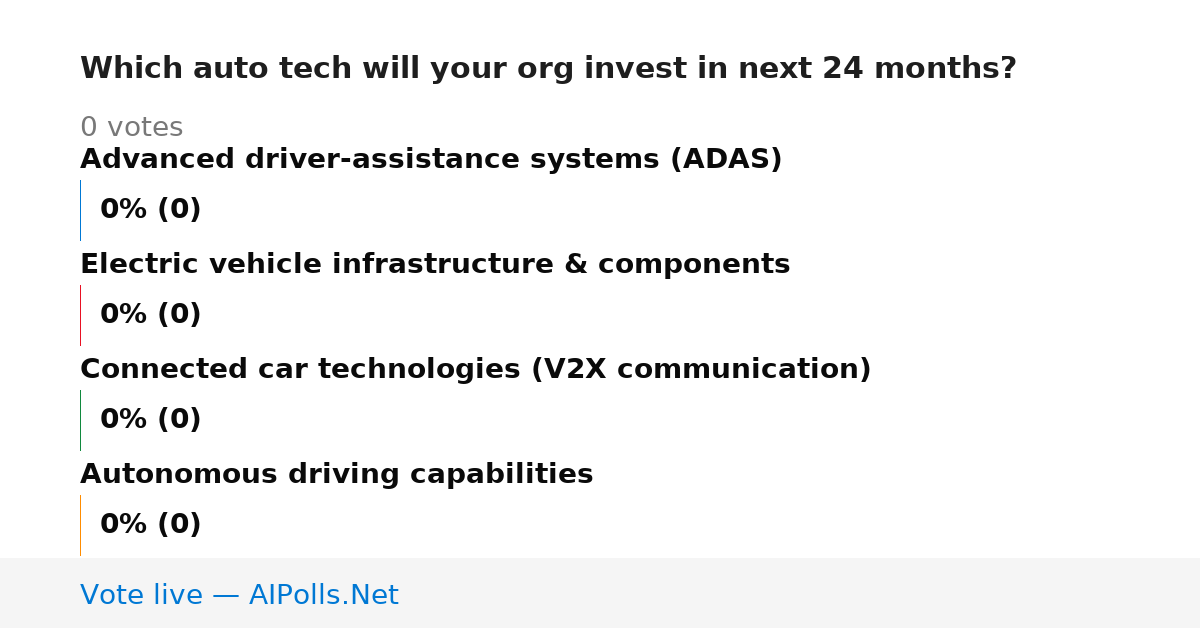 Which auto tech will your org invest in next 24 months?

0 votes

Advanced driver-assistance systems (ADAS)

0% (0)

Electric vehicle infrastructure & components

0% (0)

Connected car technologies (V2X communication)

0% (0)

Autonomous driving capabilities

0% (0)

Vote live — AIPolls.Net